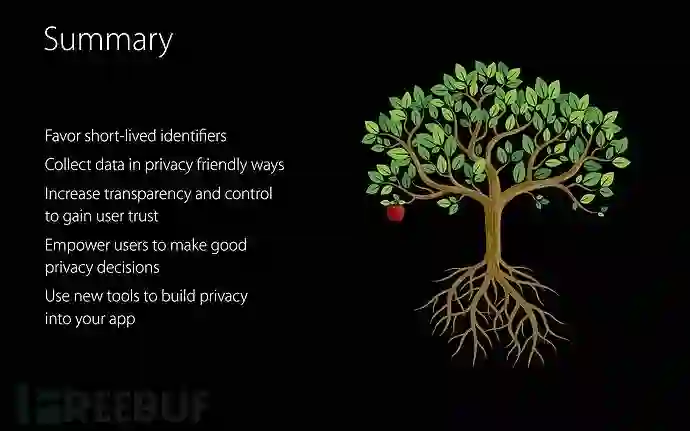 Summary

Favor short-lived identifiers

Collect data in privacy friendly ways

Increase transparency and control to gain user trust

Empower users to make good privacy decisions

Use new tools to build privacy into your app

FREEBUF